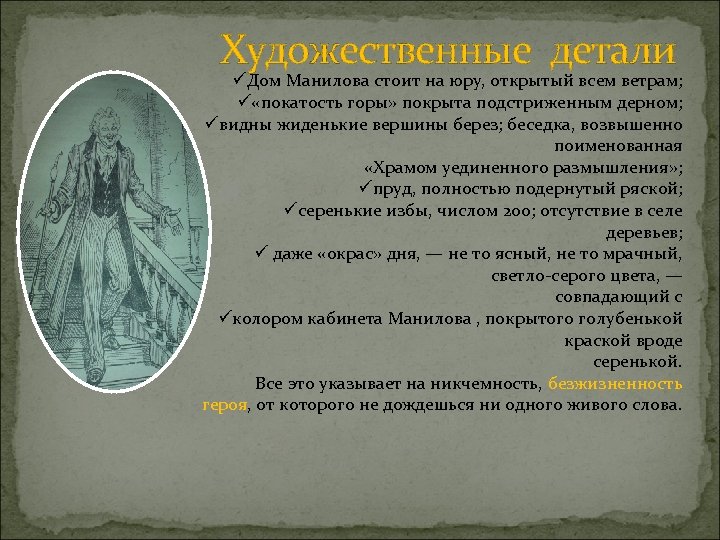 Художественные детали

✓Дом Манилова стоит на юру, открытый всем ветрам;
✓«покатость горы» покрыта подстриженным дерном;
✓видны жиденькие вершины берез; беседка, возвышенно поименованная «Храмом уединенного размышления»;
✓пруд, полностью подернутый ряской;
✓серенькие избы, числом 200; отсутствие в селе деревьев;
✓ даже «окрас» дня, — не то ясный, не то мрачный, светло-серого цвета, — совпадающий с
✓колором кабинета Манилова , покрытого голубенькой краской вроде серенькой.

Все это указывает на никчемность, безжизненность героя, от которого не дождешься ни одного живого слова.